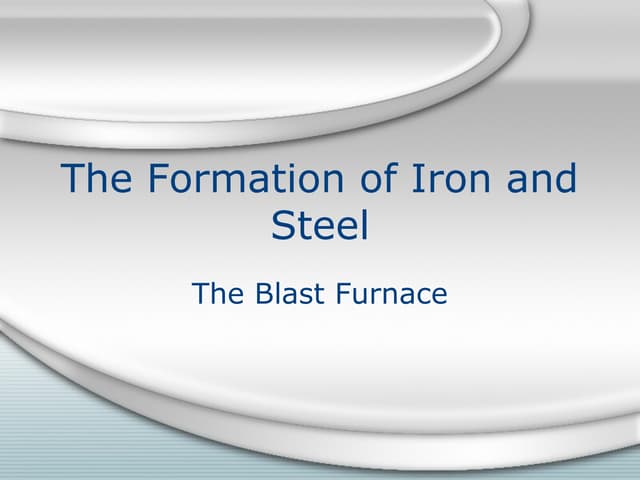 The Formation of Iron and Steel

The Blast Furnace